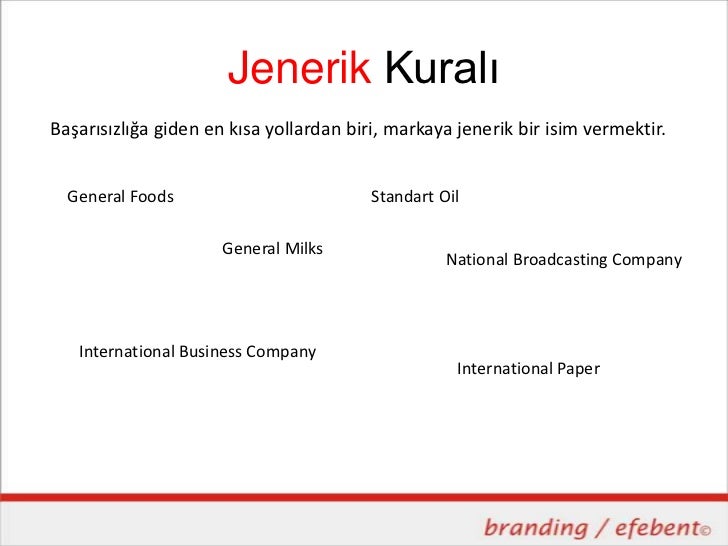 Jenerik Kuralı

Başarısızlığa giden en kısa yollardan biri, markaya jenerik bir isim vermektir.

General Foods

Standart Oil

General Milks

National Broadcasting Company

International Business Company

International Paper

branding / efebent©